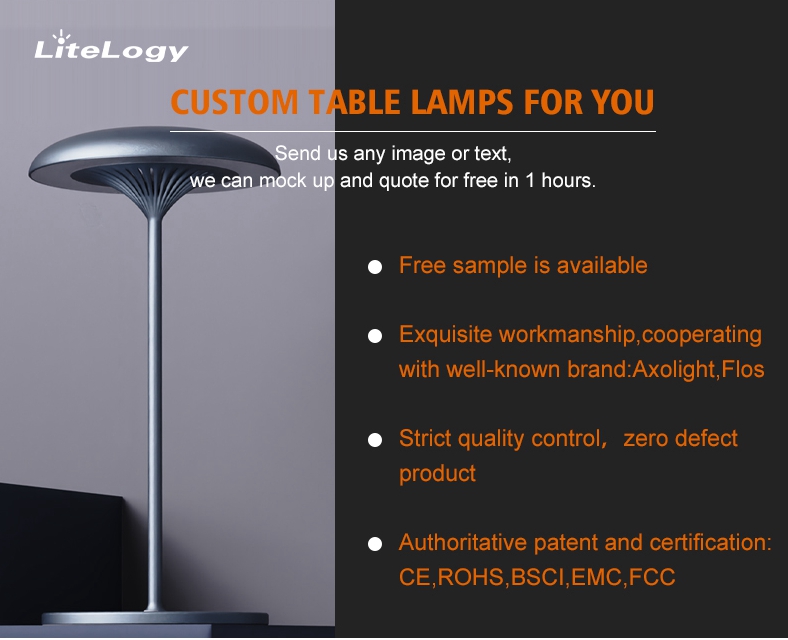 LiteLogy

CUSTOM TABLE LAMPS FOR YOU

Send us any image or text,
we can mock up and quote for free in 1 hours.

● Free sample is available

● Exquisite workmanship,cooperating with well-known brand:Axolight,Flos

● Strict quality control, zero defect product

● Authoritative patent and certification: CE,ROHS,BSCI,EMC,FCC